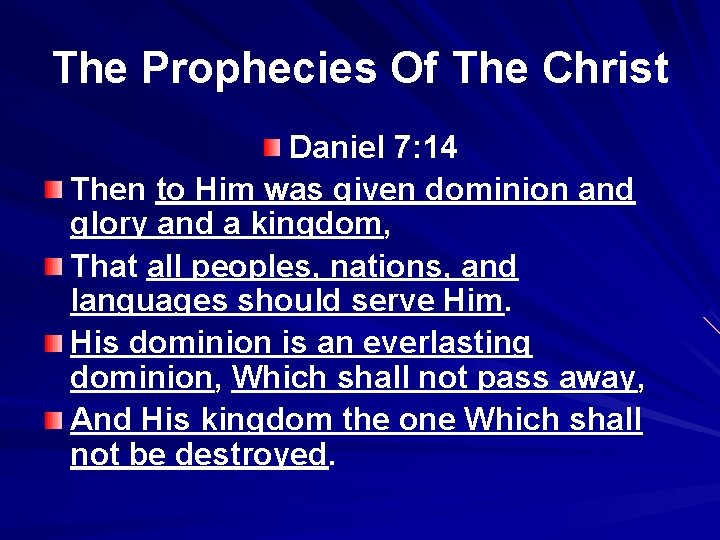 The Prophecies Of The Christ

Daniel 7:14

Then to Him was given dominion and glory and a kingdom,

That all peoples, nations, and languages should serve Him.

His dominion is an everlasting dominion, Which shall not pass away,

And His kingdom the one Which shall not be destroyed.